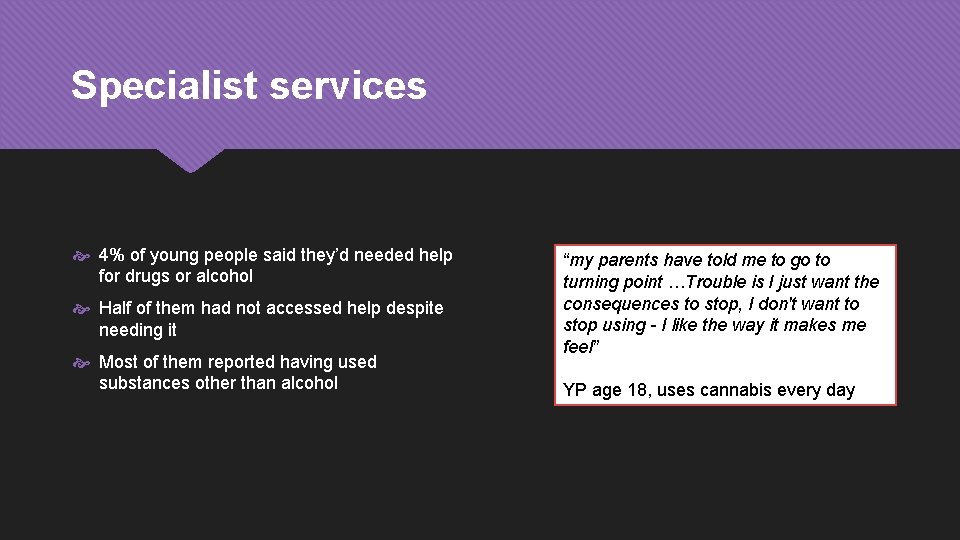 Specialist services

4% of young people said they'd needed help for drugs or alcohol

Half of them had not accessed help despite needing it

Most of them reported having used substances other than alcohol

"my parents have told me to go to turning point …Trouble is I just want the consequences to stop, I don't want to stop using - I like the way it makes me feel"

YP age 18, uses cannabis every day